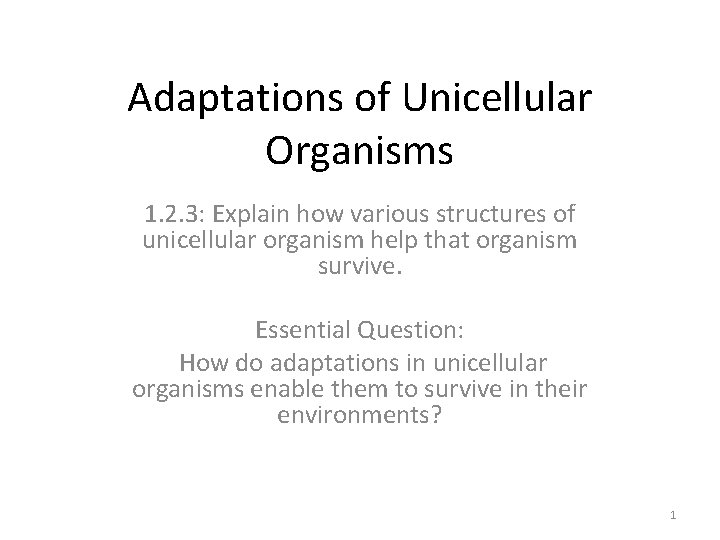 Adaptations of Unicellular Organisms

1.2.3: Explain how various structures of unicellular organism help that organism survive.

Essential Question:
How do adaptations in unicellular organisms enable them to survive in their environments?

1